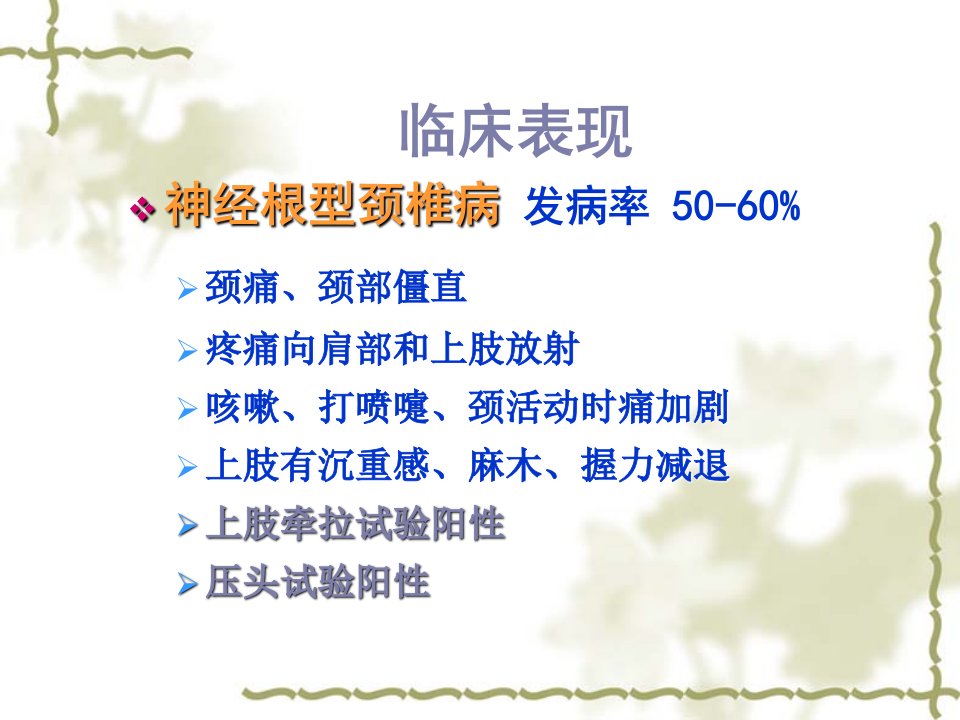 临床表现

❖ 神经根型颈椎病 发病率 50-60%

➢ 颈痛、颈部僵直
➢ 疼痛向肩部和上肢放射
➢ 咳嗽、打喷嚏、颈活动时痛加剧
➢ 上肢有沉重感、麻木、握力减退
➢ 上肢牵拉试验阳性
➢ 压头试验阳性